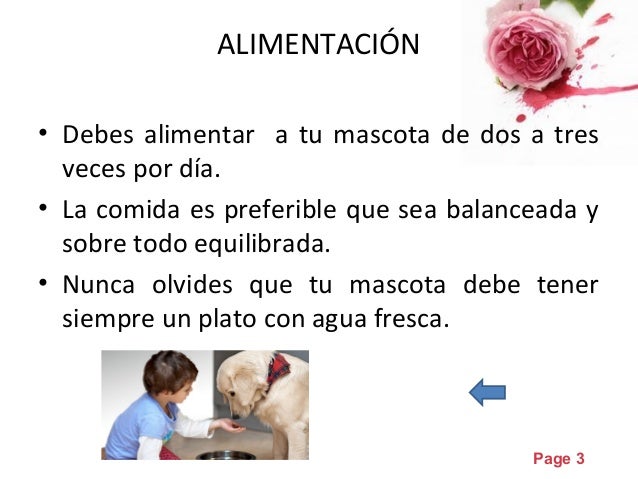 ALIMENTACIÓN

• Debes alimentar a tu mascota de dos a tres veces por día.

• La comida es preferible que sea balanceada y sobre todo equilibrada.

• Nunca olvides que tu mascota debe tener siempre un plato con agua fresca.

Page 3